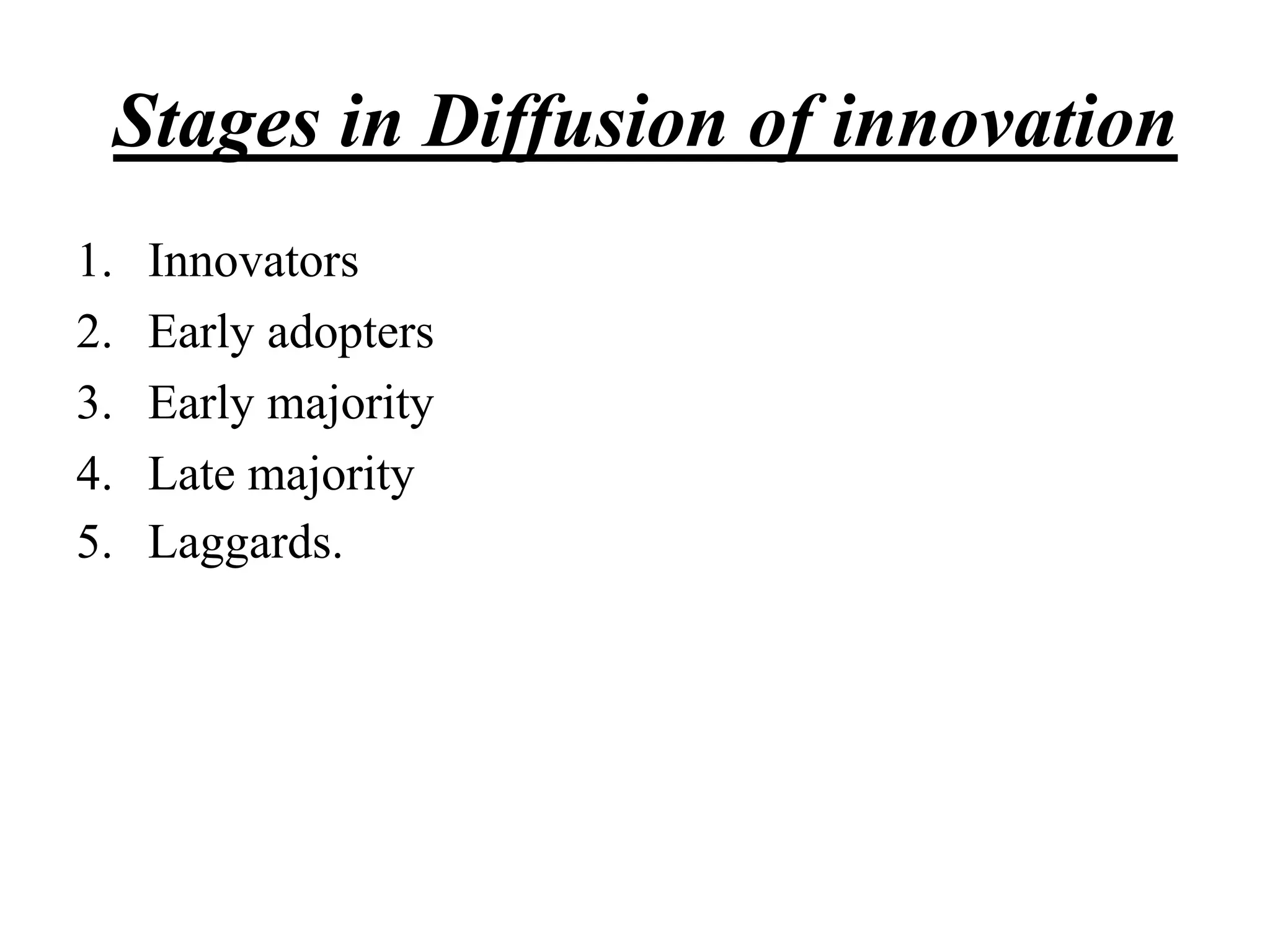 Stages in Diffusion of innovation

1. Innovators
2. Early adopters
3. Early majority
4. Late majority
5. Laggards.